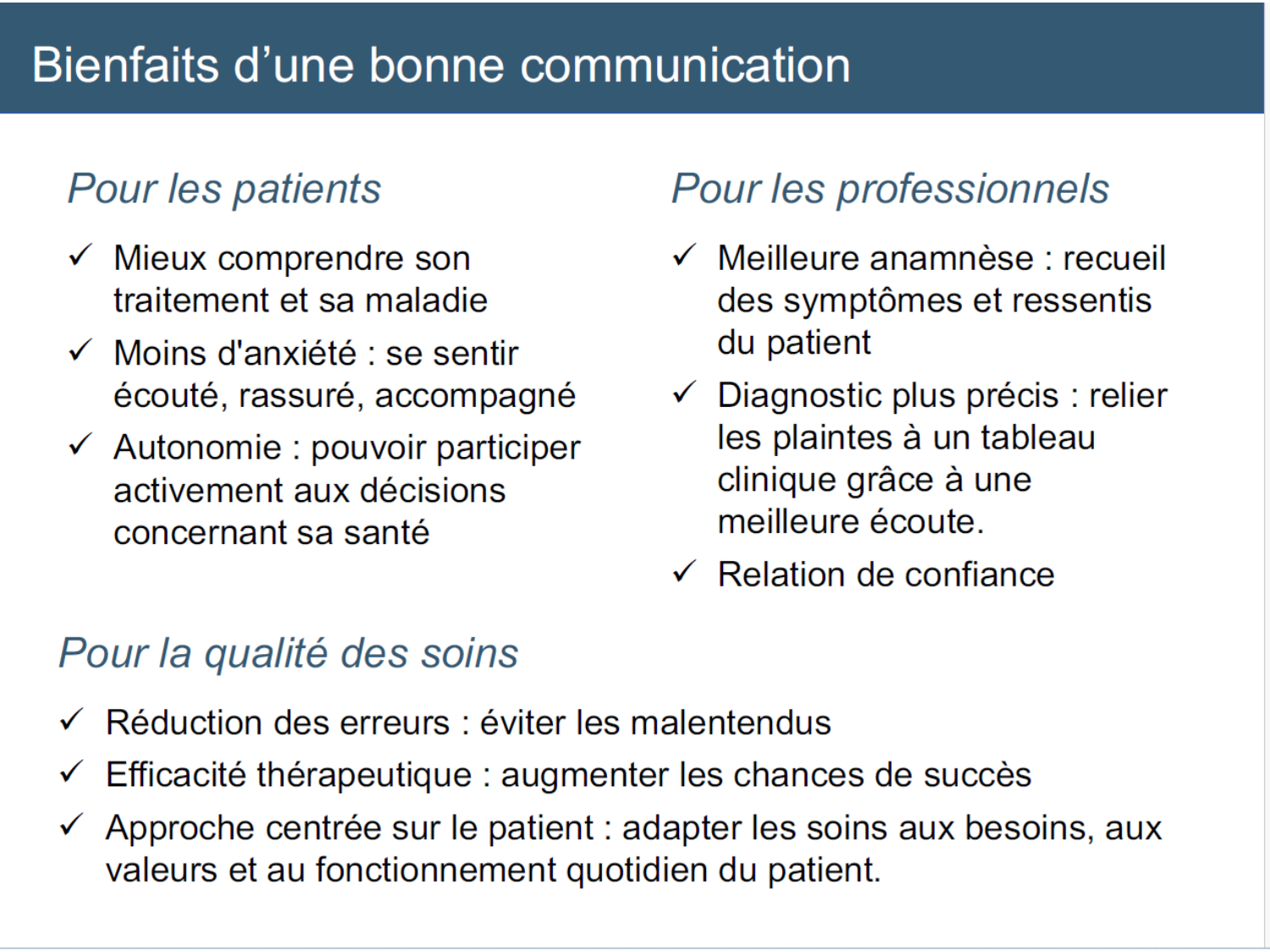 Bienfaits d’une bonne communication

Pour les patients

✓ Mieux comprendre son traitement et sa maladie

✓ Moins d'anxiété : se sentir écouté, rassuré, accompagné

✓ Autonomie : pouvoir participer activement aux décisions concernant sa santé

Pour les professionnels

✓ Meilleure anamnèse : recueil des symptômes et ressentis du patient

✓ Diagnostic plus précis : relier les plaintes à un tableau clinique grâce à une meilleure écoute.

✓ Relation de confiance

Pour la qualité des soins

✓ Réduction des erreurs : éviter les malentendus

✓ Efficacité thérapeutique : augmenter les chances de succès

✓ Approche centrée sur le patient : adapter les soins aux besoins, aux valeurs et au fonctionnement quotidien du patient.